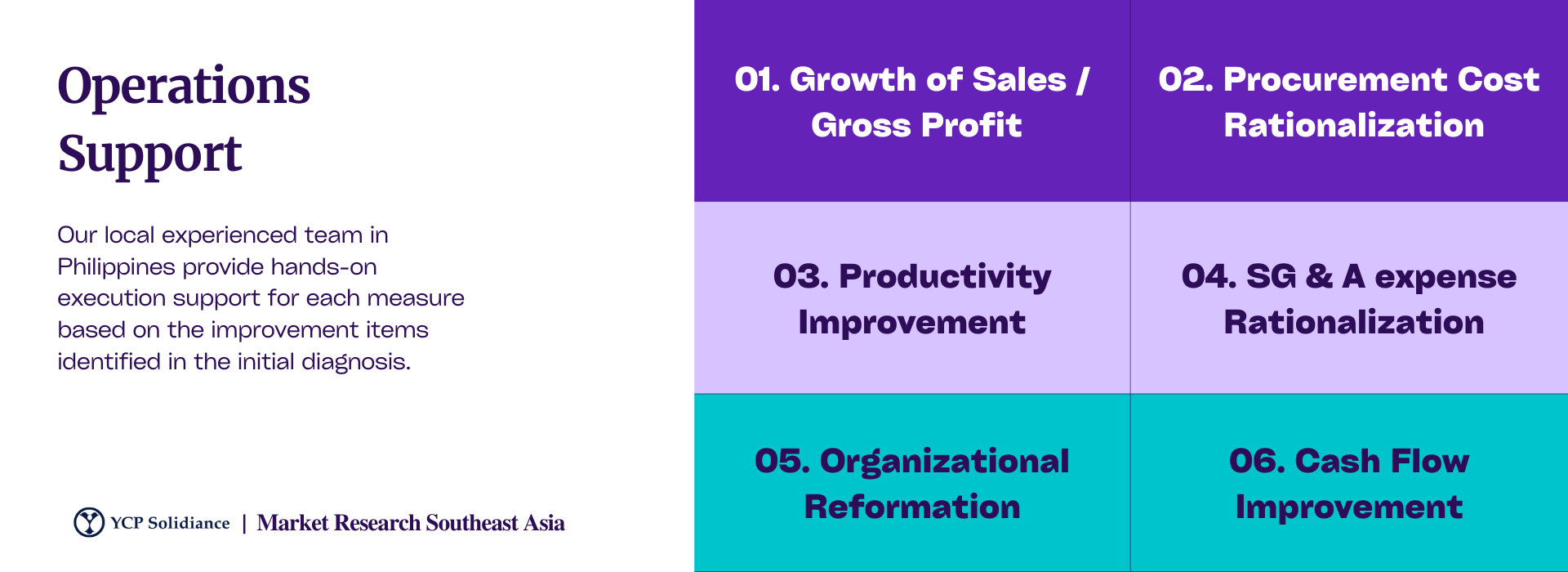 Operations Support

Our local experienced team in Philippines provide hands-on execution support for each measure based on the improvement items identified in the initial diagnosis.

YCP Solidiance | Market Research Southeast Asia

01. Growth of Sales / Gross Profit

02. Procurement Cost Rationalization

03. Productivity Improvement

04. SG & A expense Rationalization

05. Organizational Reformation

06. Cash Flow Improvement